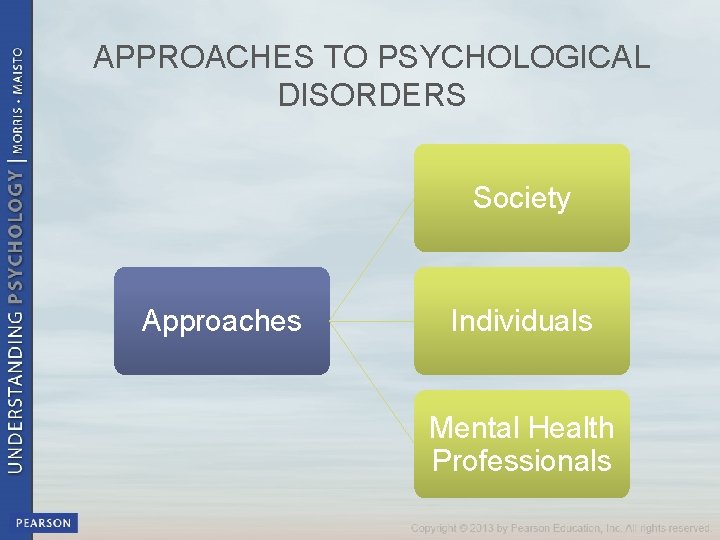 UNDERSTANDING PSYCHOLOGY | MORRIS • MAISTO

APPROACHES TO PSYCHOLOGICAL DISORDERS

Approaches

Society

Individuals

Mental Health Professionals

PEARSON

Copyright © 2013 by Pearson Education, Inc. All rights reserved.